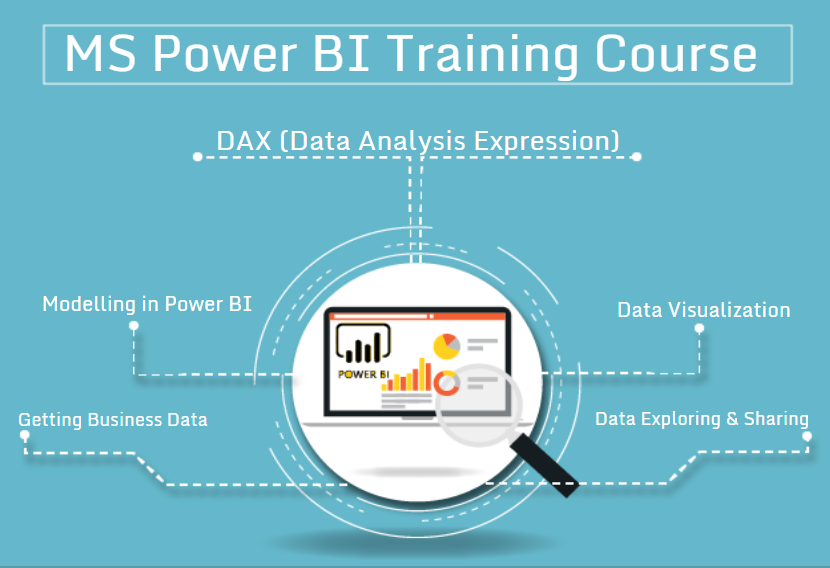 MS Power BI Training Course

DAX (Data Analysis Expression)

Modelling in Power BI

Data Visualization

POWER BI

Getting Business Data

Data Exploring & Sharing